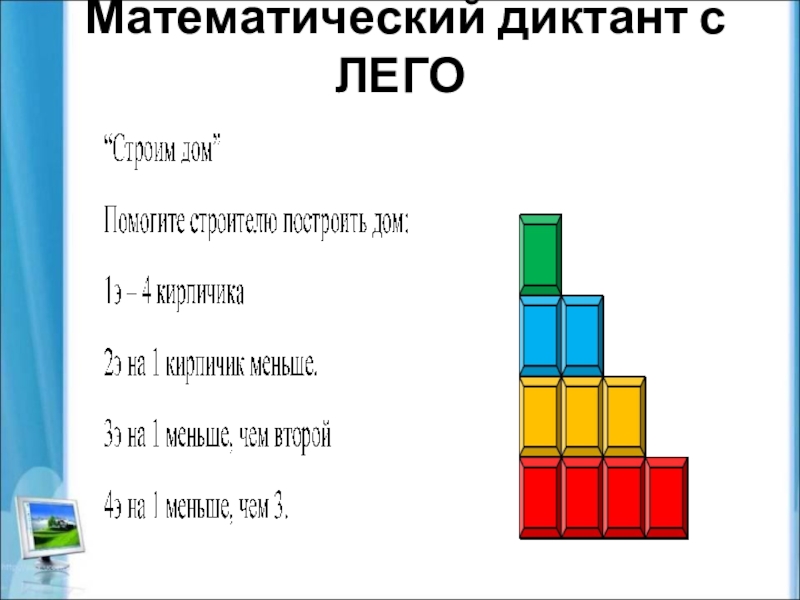 Математический диктант с ЛЕГО

“Строим дом”

Помогите строителю построить дом:

1э – 4 кирпичика

2э на 1 кирпичик меньше.

3э на 1 меньше, чем второй

4э на 1 меньше, чем 3.